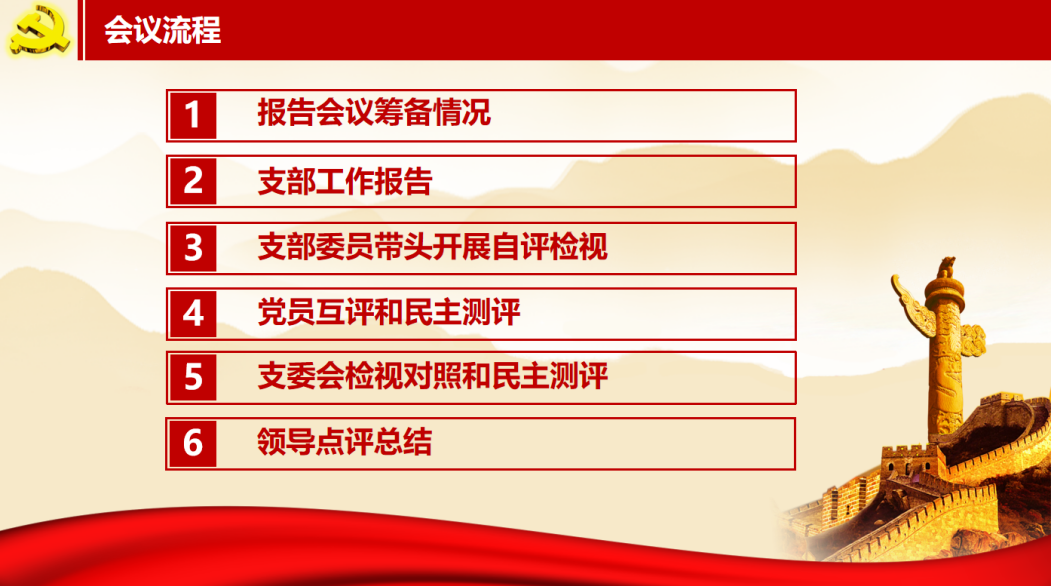 会议流程

1 报告会议筹备情况

2 支部工作报告

3 支部委员带头开展自评检视

4 党员互评和民主测评

5 支委会检视对照和民主测评

6 领导点评总结